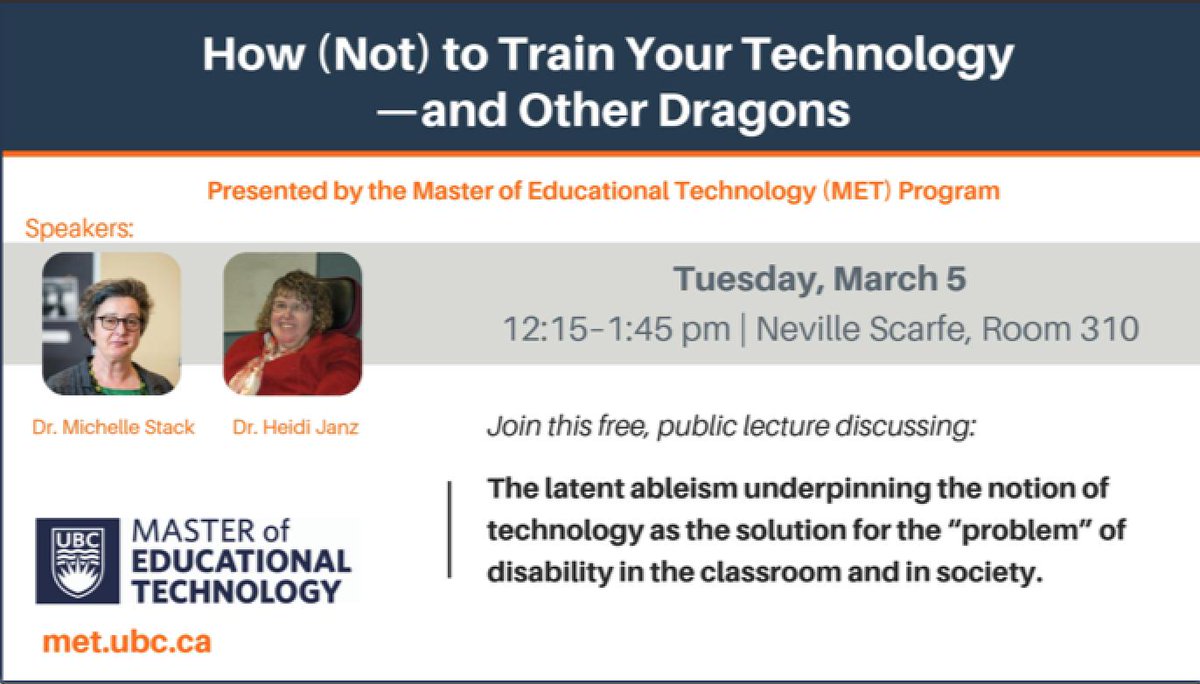 How (Not) to Train Your Technology —and Other Dragons

Presented by the Master of Educational Technology (MET) Program

Speakers:

Dr. Michelle Stack

Dr. Heidi Janz

Tuesday, March 5

12:15–1:45 pm | Neville Scarfe, Room 310

Join this free, public lecture discussing:

The latent ableism underpinning the notion of technology as the solution for the "problem" of disability in the classroom and in society.

UBC

MASTER of EDUCATIONAL TECHNOLOGY

met.ubc.ca